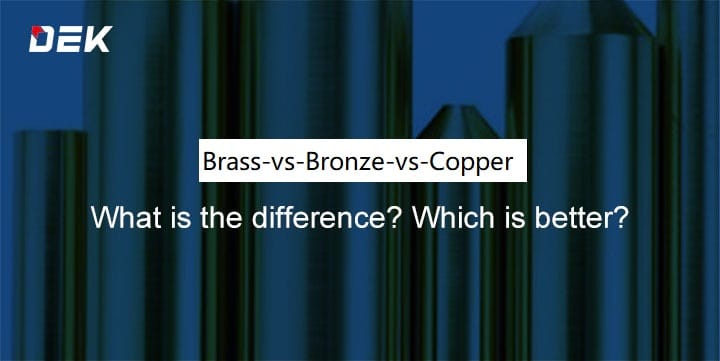 DEK

Brass-vs-Bronze-vs-Copper

What is the difference? Which is better?